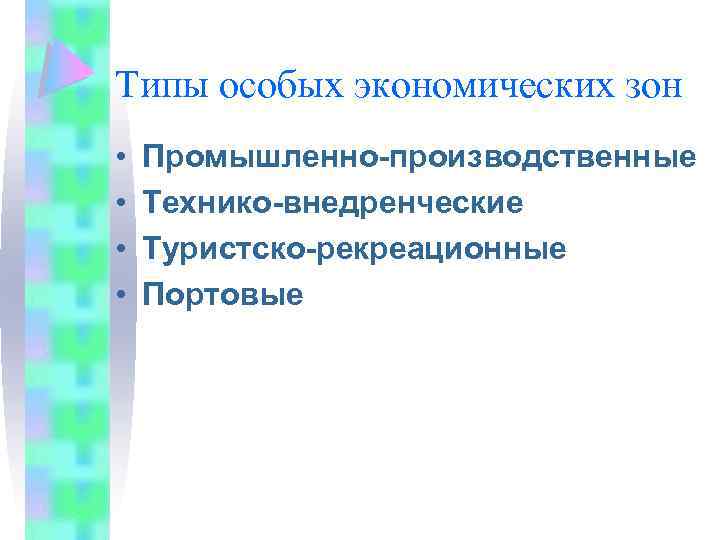 Типы особых экономических зон

• Промышленно-производственные
• Технико-внедренческие
• Туристско-рекреационные
• Портовые